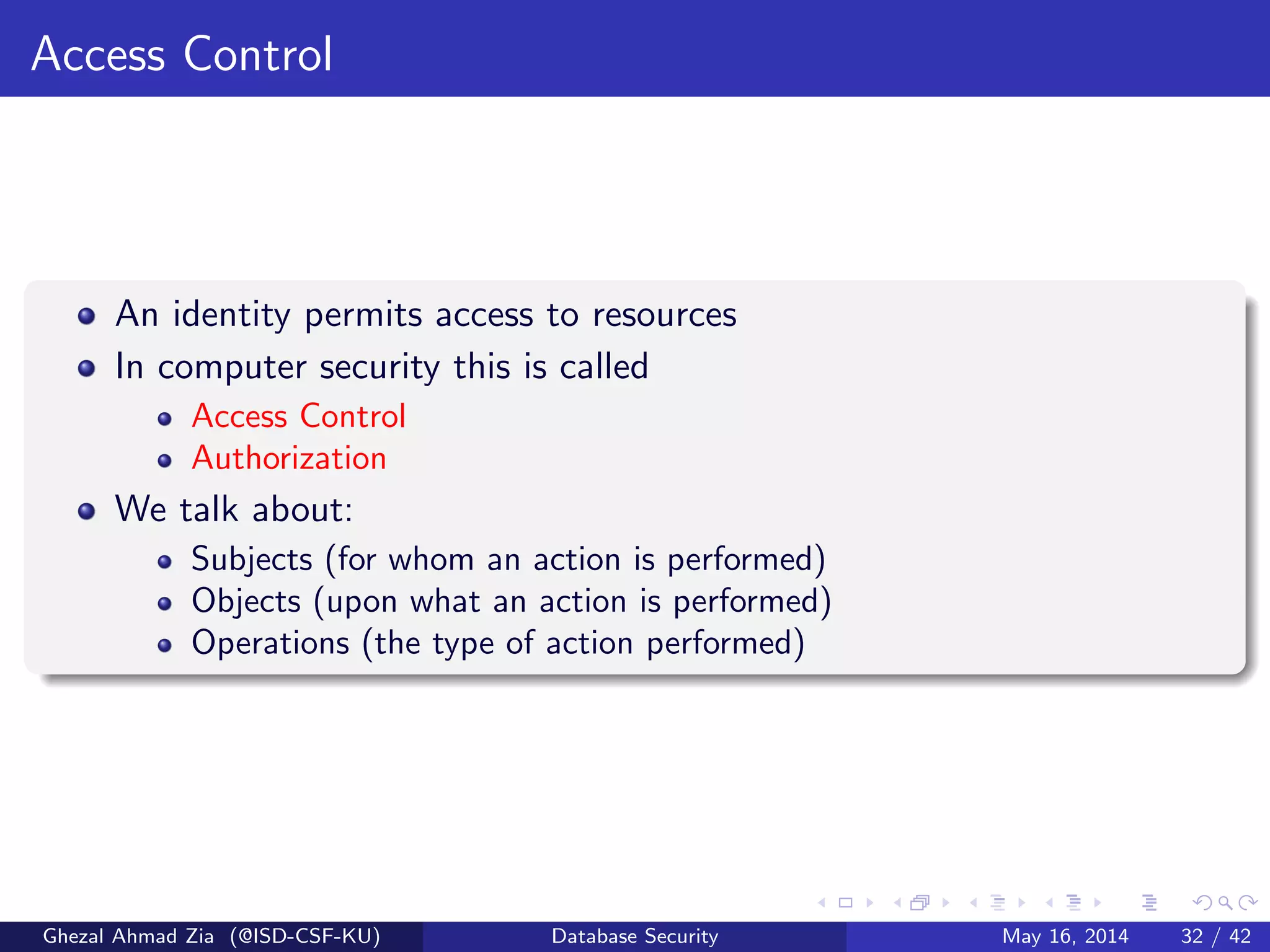 Access Control

- An identity permits access to resources
- In computer security this is called
  - Access Control
  - Authorization
- We talk about:
  - Subjects (for whom an action is performed)
  - Objects (upon what an action is performed)
  - Operations (the type of action performed)

Ghezal Ahmad Zia (@ISD-CSF-KU) Database Security May 16, 2014 32 / 42